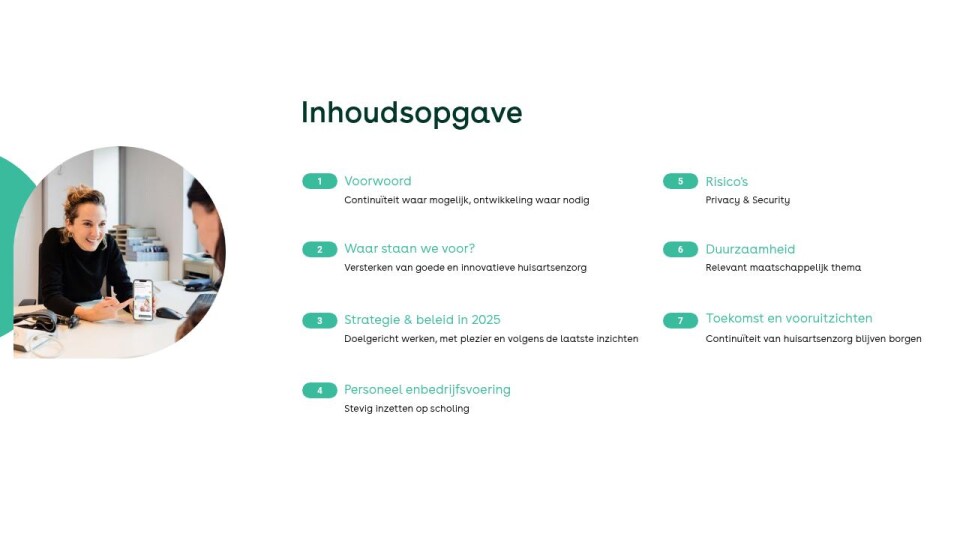 Inhoudsopgave

1 Voorwoord
Continuïteit waar mogelijk, ontwikkeling waar nodig

2 Waar staan we voor?
Versterken van goede en innovatieve huisartsenzorg

3 Strategie & beleid in 2025
Doelgericht werken, met plezier en volgens de laatste inzichten

4 Personeel enbedrijfsvoering
Stevig inzetten op scholing

5 Risico's
Privacy & Security

6 Duurzaamheid
Relevant maatschappelijk thema

7 Toekomst en vooruitzichten
Continuïteit van huisartsenzorg blijven borgen